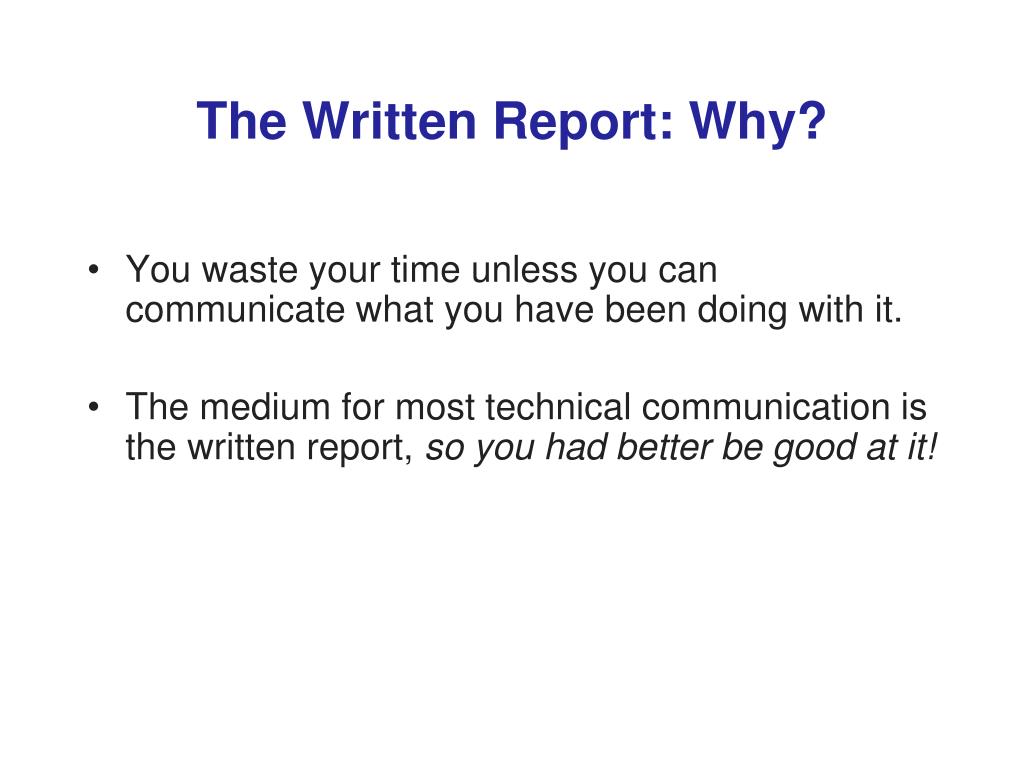 The Written Report: Why?

• You waste your time unless you can communicate what you have been doing with it.

• The medium for most technical communication is the written report, so you had better be good at it!